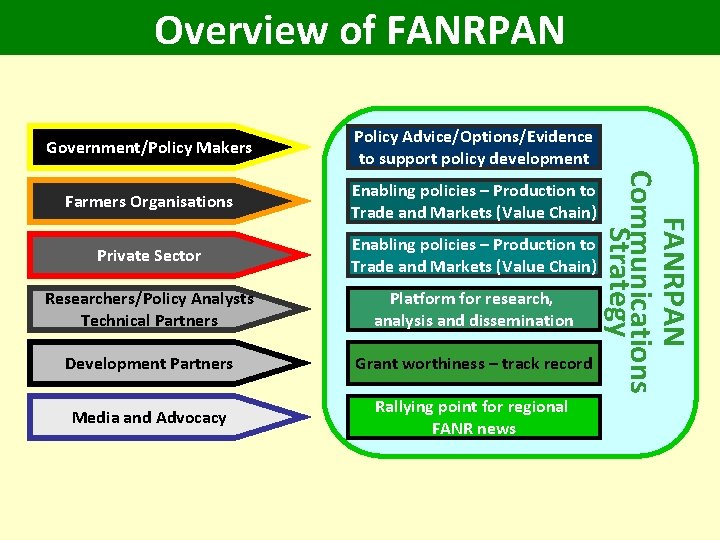 Overview of FANRPAN

Government/Policy Makers

Farmers Organisations

Private Sector

Researchers/Policy Analysts Technical Partners

Development Partners

Media and Advocacy

Policy Advice/Options/Evidence to support policy development

Enabling policies – Production to Trade and Markets (Value Chain)

Enabling policies – Production to Trade and Markets (Value Chain)

Platform for research, analysis and dissemination

Grant worthiness – track record

Rallying point for regional FANR news

FANRPAN Communications Strategy